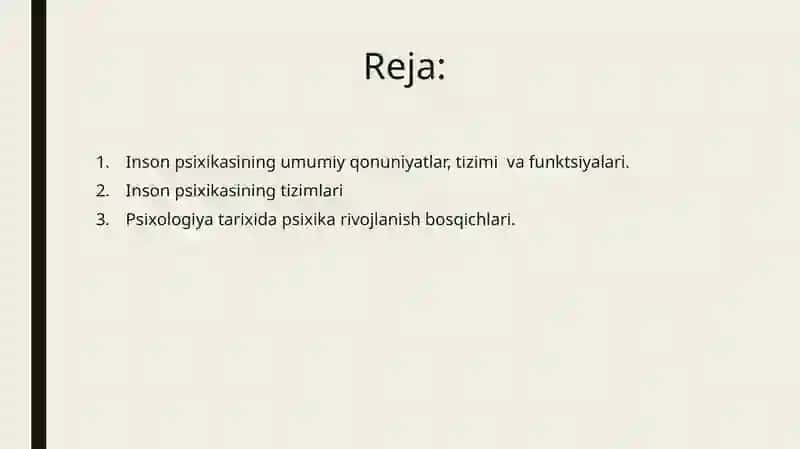 Reja:

1. Inson psixikasining umumiy qonuniyatlar, tizimi va funktsiyalari.
2. Inson psixikasining tizimlari
3. Psixologiya tarixida psixika rivojlanish bosqichlari.